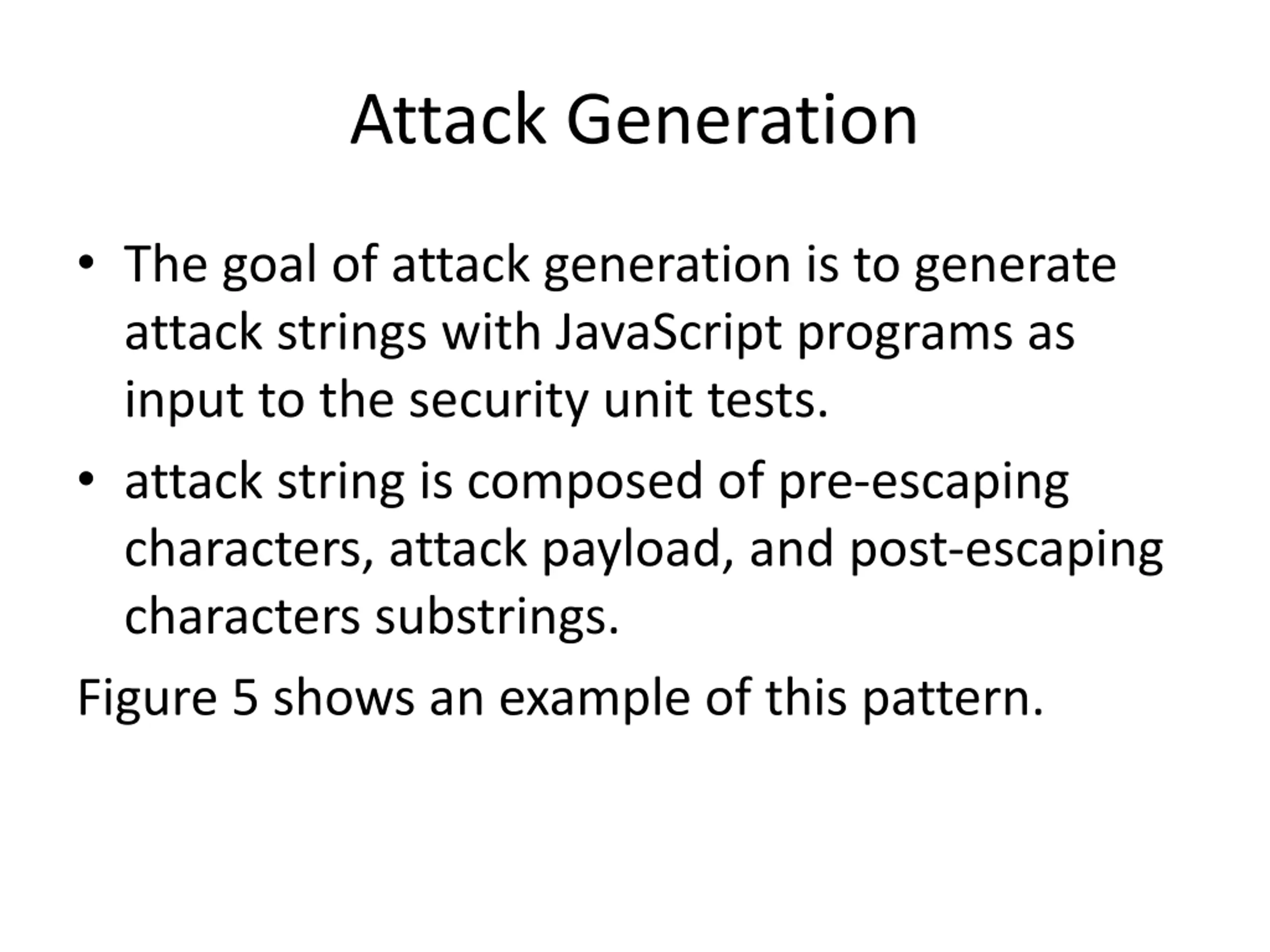 Attack Generation

• The goal of attack generation is to generate attack strings with JavaScript programs as input to the security unit tests.

• attack string is composed of pre-escaping characters, attack payload, and post-escaping characters substrings.

Figure 5 shows an example of this pattern.